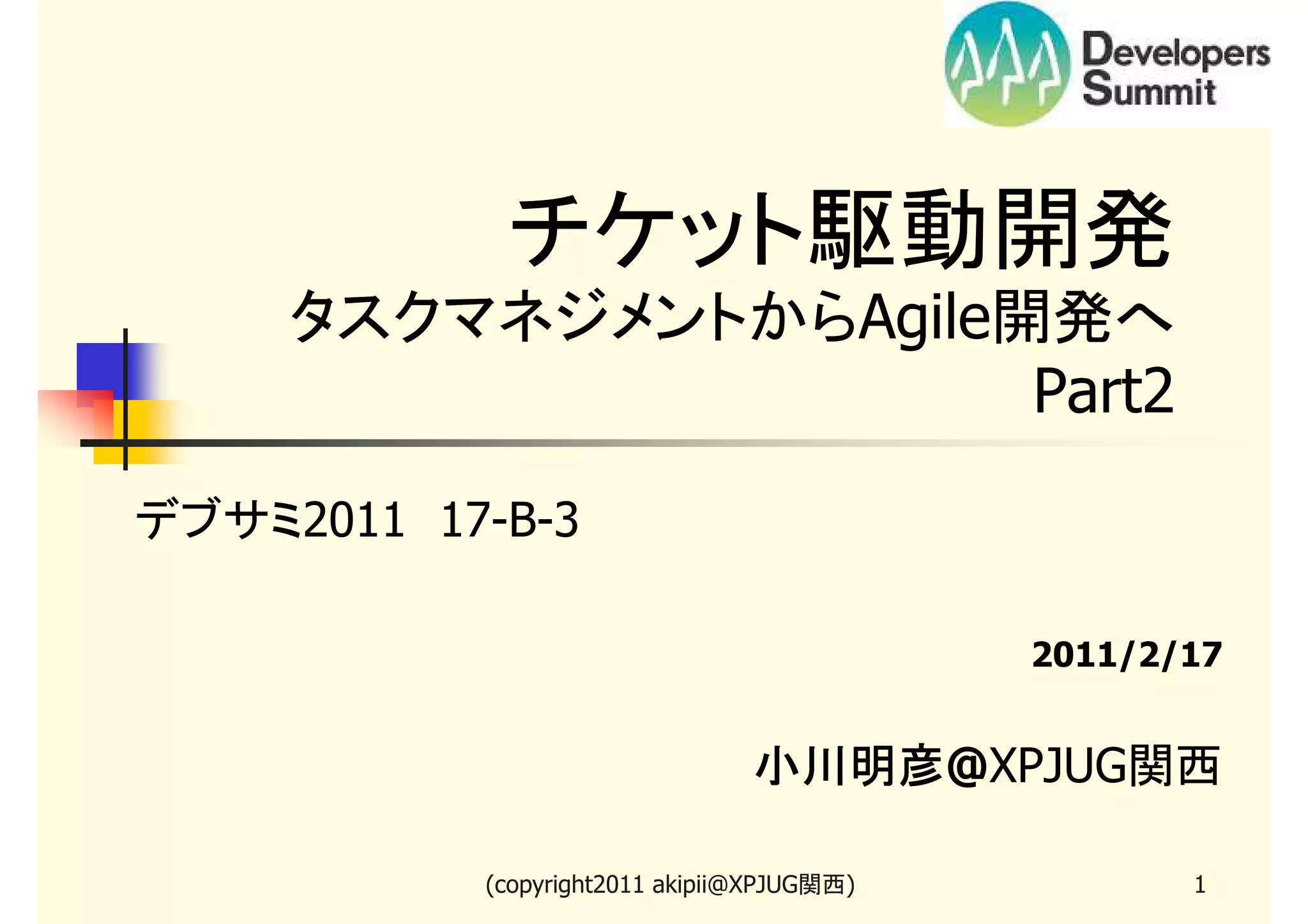 Developers Summit

チケット駆動開発
タスクマネジメントからAgile開発へ
Part2

デブサミ2011　17-B-3

2011/2/17

小川明彦@XPJUG関西

(copyright2011 akipii@XPJUG関西)

1